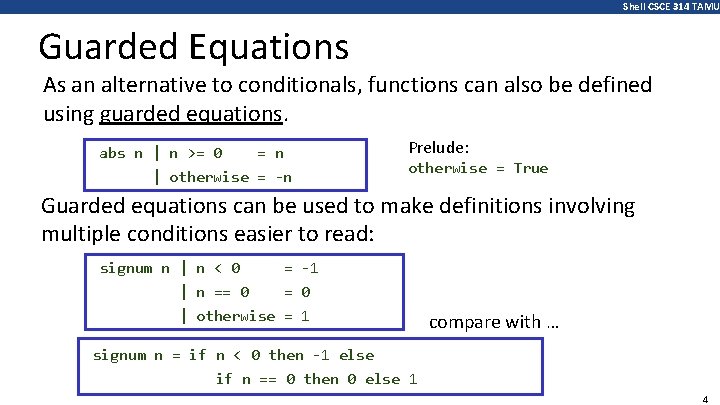 Shell CSCE 314 TAMU

Guarded Equations

As an alternative to conditionals, functions can also be defined using guarded equations.

abs n | n >= 0 = n
| otherwise = -n

Prelude:
otherwise = True

Guarded equations can be used to make definitions involving multiple conditions easier to read:

signum n | n < 0 = -1
| n == 0 = 0
| otherwise = 1

compare with …

signum n = if n < 0 then -1 else
if n == 0 then 0 else 1

4